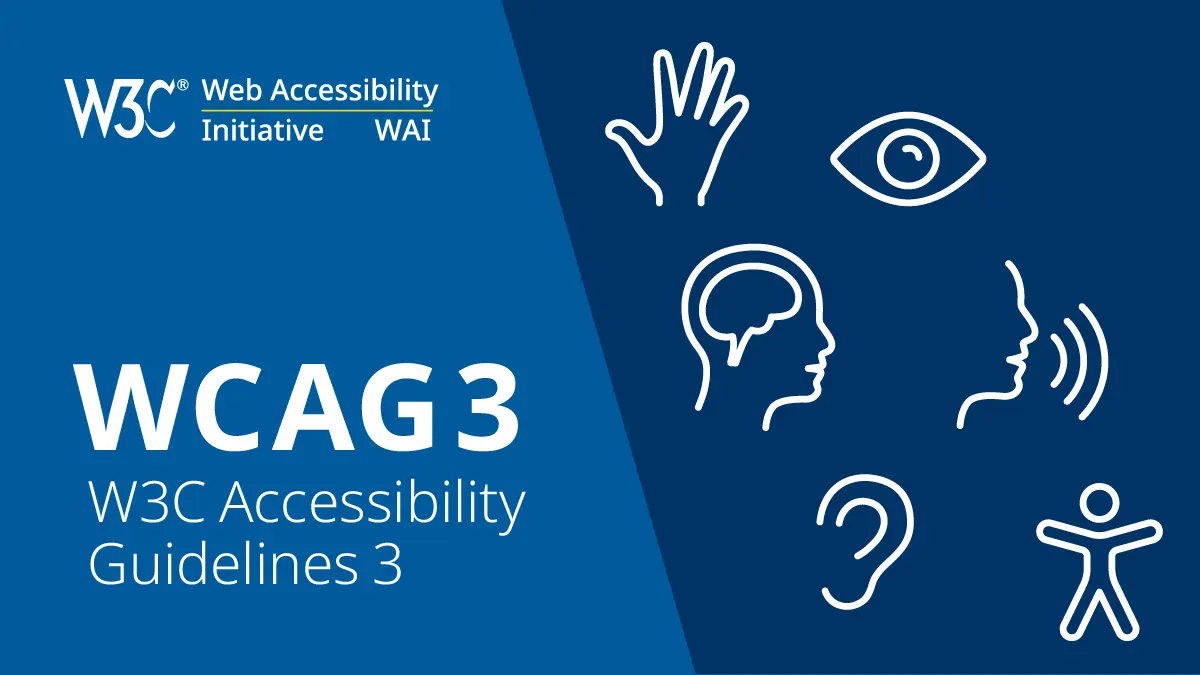 W3C® Web Accessibility Initiative WAI

WCAG 3
W3C Accessibility Guidelines 3